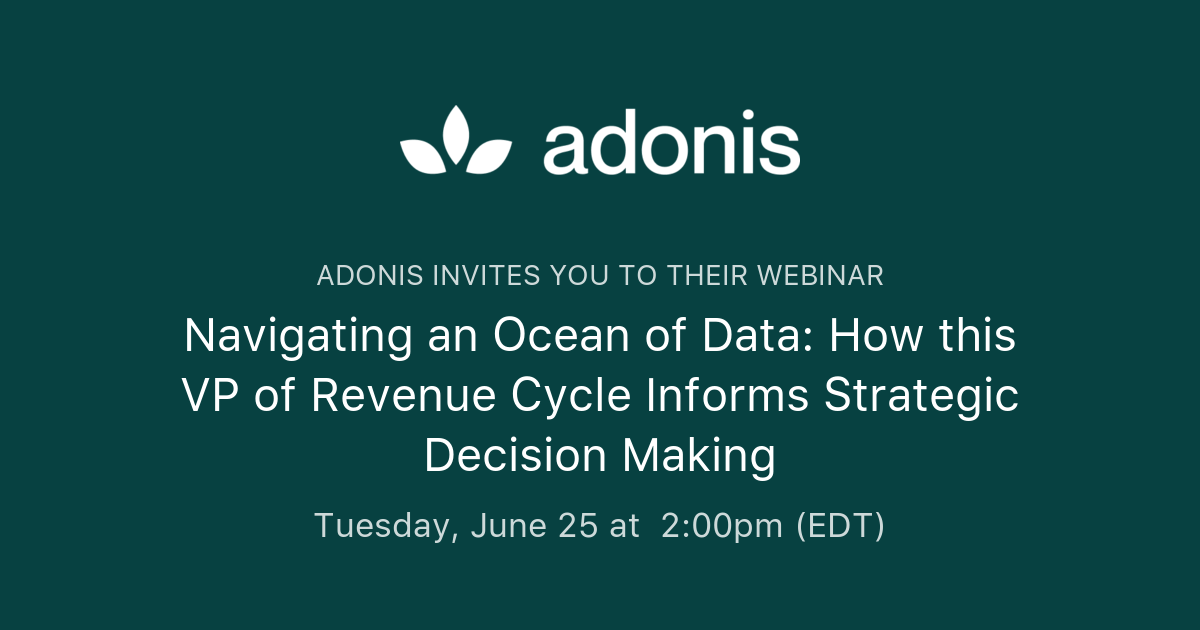 adonis

ADONIS INVITES YOU TO THEIR WEBINAR

Navigating an Ocean of Data: How this VP of Revenue Cycle Informs Strategic Decision Making

Tuesday, June 25 at 2:00pm (EDT)